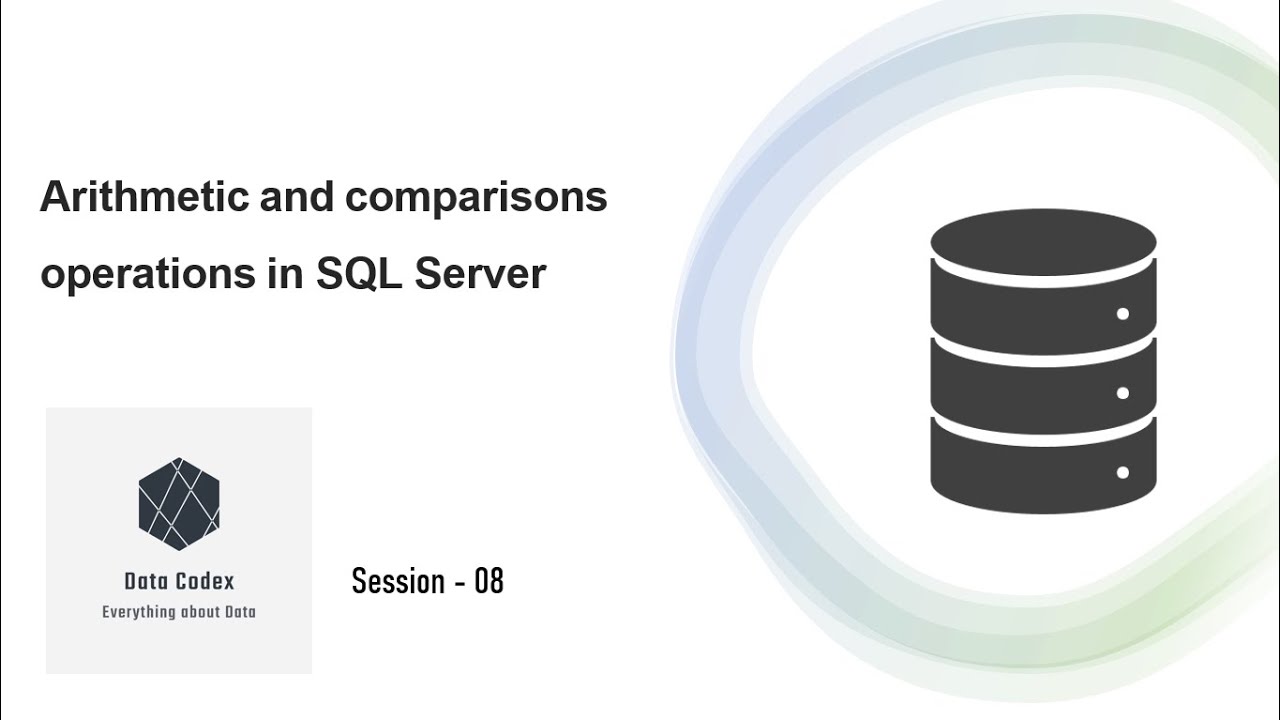 Arithmetic and comparisons operations in SQL Server

Data Codex
Everything about Data

Session - 08